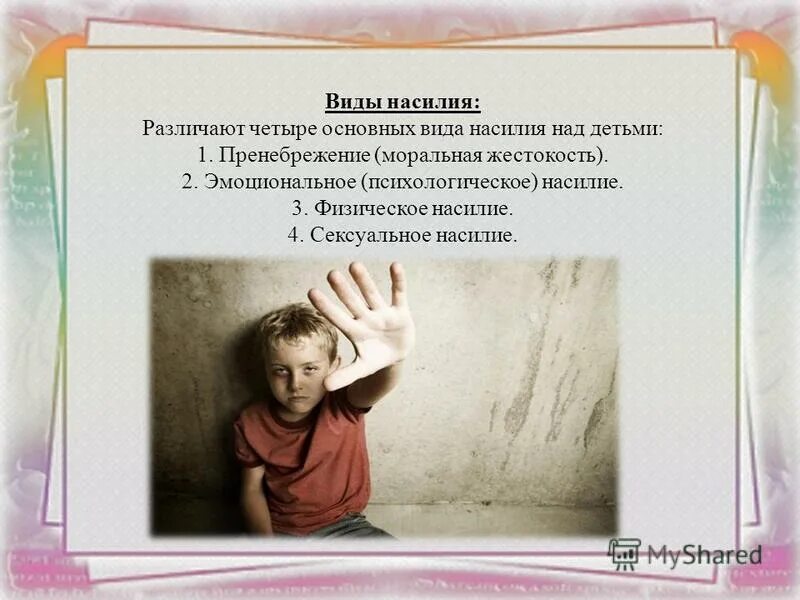 Виды насилия:
Различают четыре основных вида насилия над детьми:
1. Пренебрежение (моральная жестокость).
2. Эмоциональное (психологическое) насилие.
3. Физическое насилие.
4. Сексуальное насилие.

MyShared